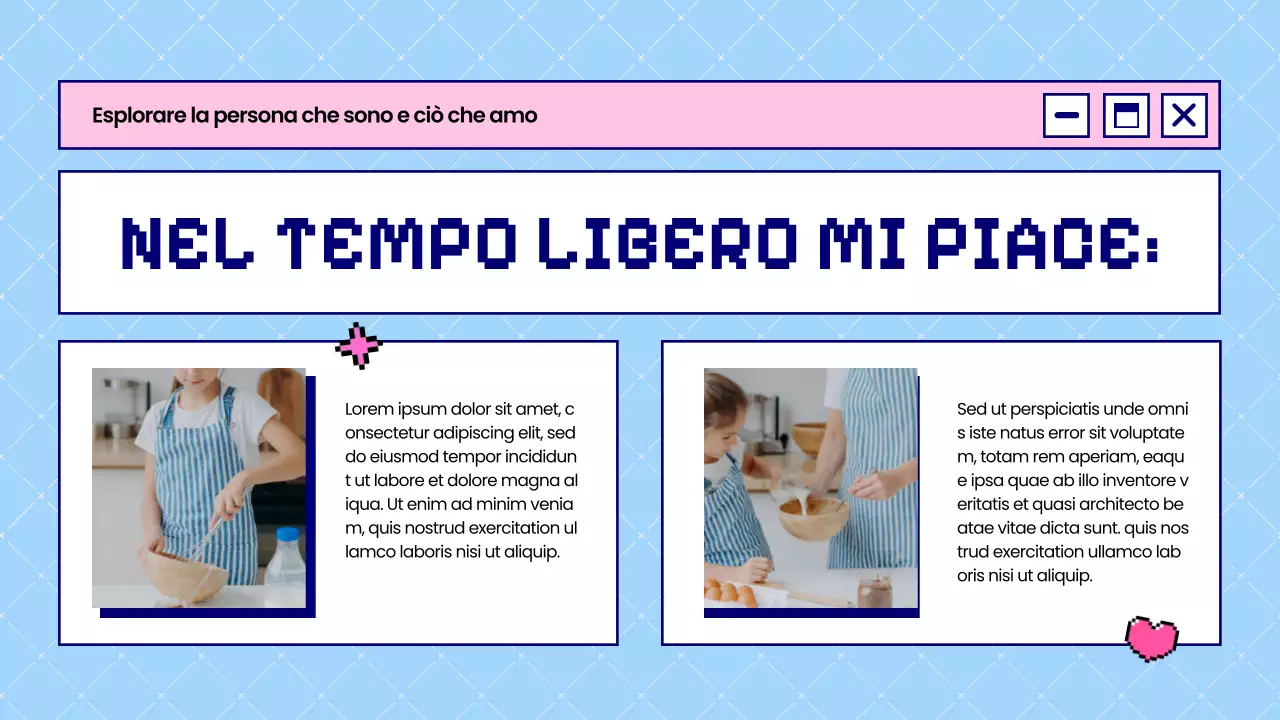 Esplorare la persona che sono e ciò che amo

NEL TEMPO LIBERO MI PIACE:

Lorem ipsum dolor sit amet, consectetur adipiscing elit, sed do eiusmod tempor incididunt ut labore et dolore magna aliqua. Ut enim ad minim veniam, quis nostrud exercitation ullamco laboris nisi ut aliquip.

Sed ut perspiciatis unde omnis iste natus error sit voluptatem, totam rem aperiam, eaque ipsa quae ab illo inventore veritatis et quasi architecto beatae vitae dicta sunt. quis nostrud exercitation ullamco laboris nisi ut aliquip.